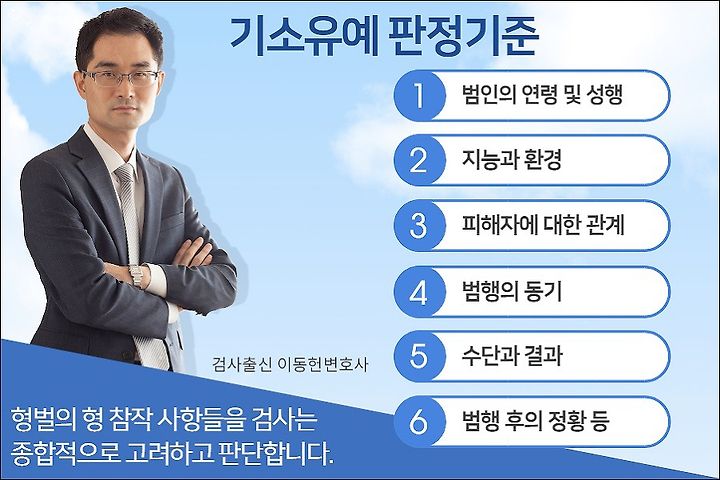 기소유예 판정기준

1 범인의 연령 및 성행

2 지능과 환경

3 피해자에 대한 관계

4 범행의 동기

5 수단과 결과

6 범행 후의 정황 등

검사출신 이동헌변호사

형벌의 형 참작 사항들을 검사는 종합적으로 고려하고 판단합니다.